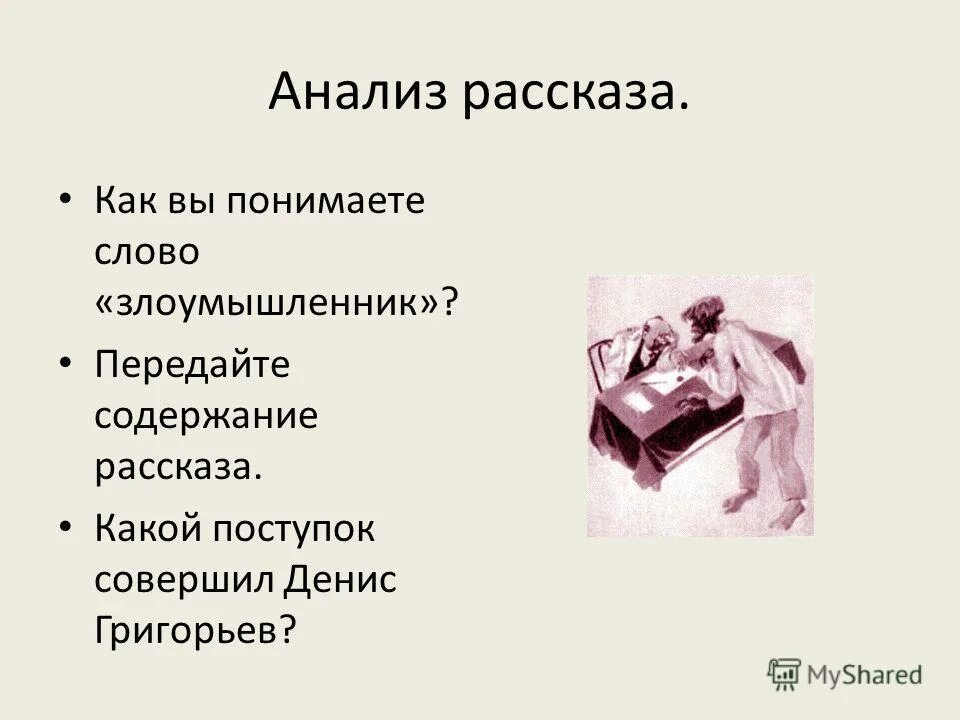 Анализ рассказа.

• Как вы понимаете слово «злоумышленник»?
• Передайте содержание рассказа.
• Какой поступок совершил Денис Григорьев?

MyShared